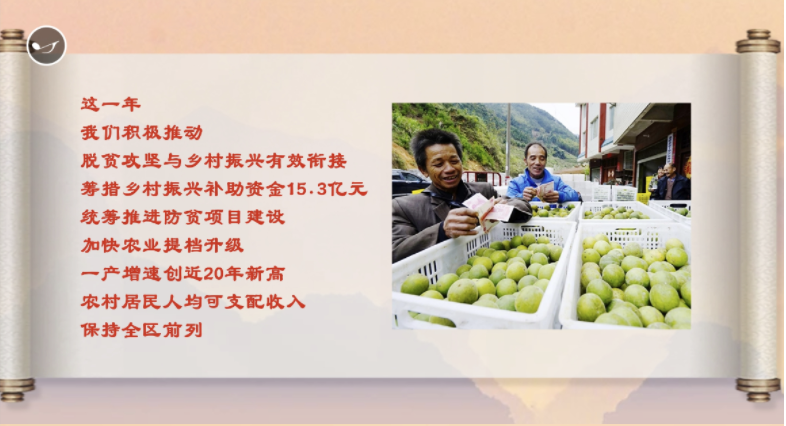 这一年
我们积极推动
脱贫攻坚与乡村振兴有效衔接
筹措乡村振兴补助资金15.3亿元
统筹推进防贫项目建设
加快农业提档升级
一产增速创近20年新高
农村居民人均可支配收入
保持全区前列